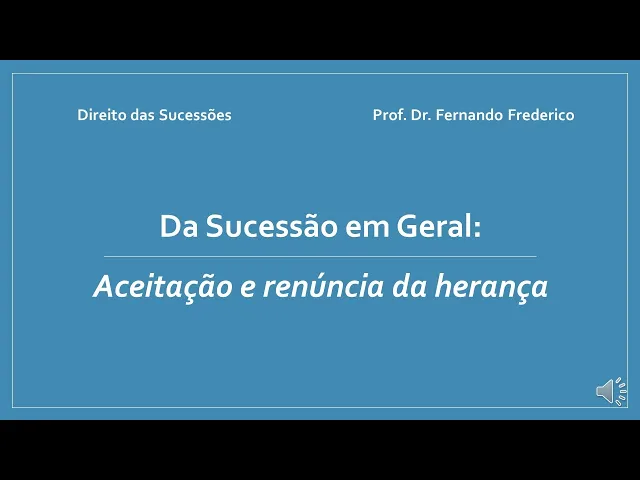 Direito das Sucessões

Prof. Dr. Fernando Frederico

Da Sucessão em Geral:

Aceitação e renúncia da herança